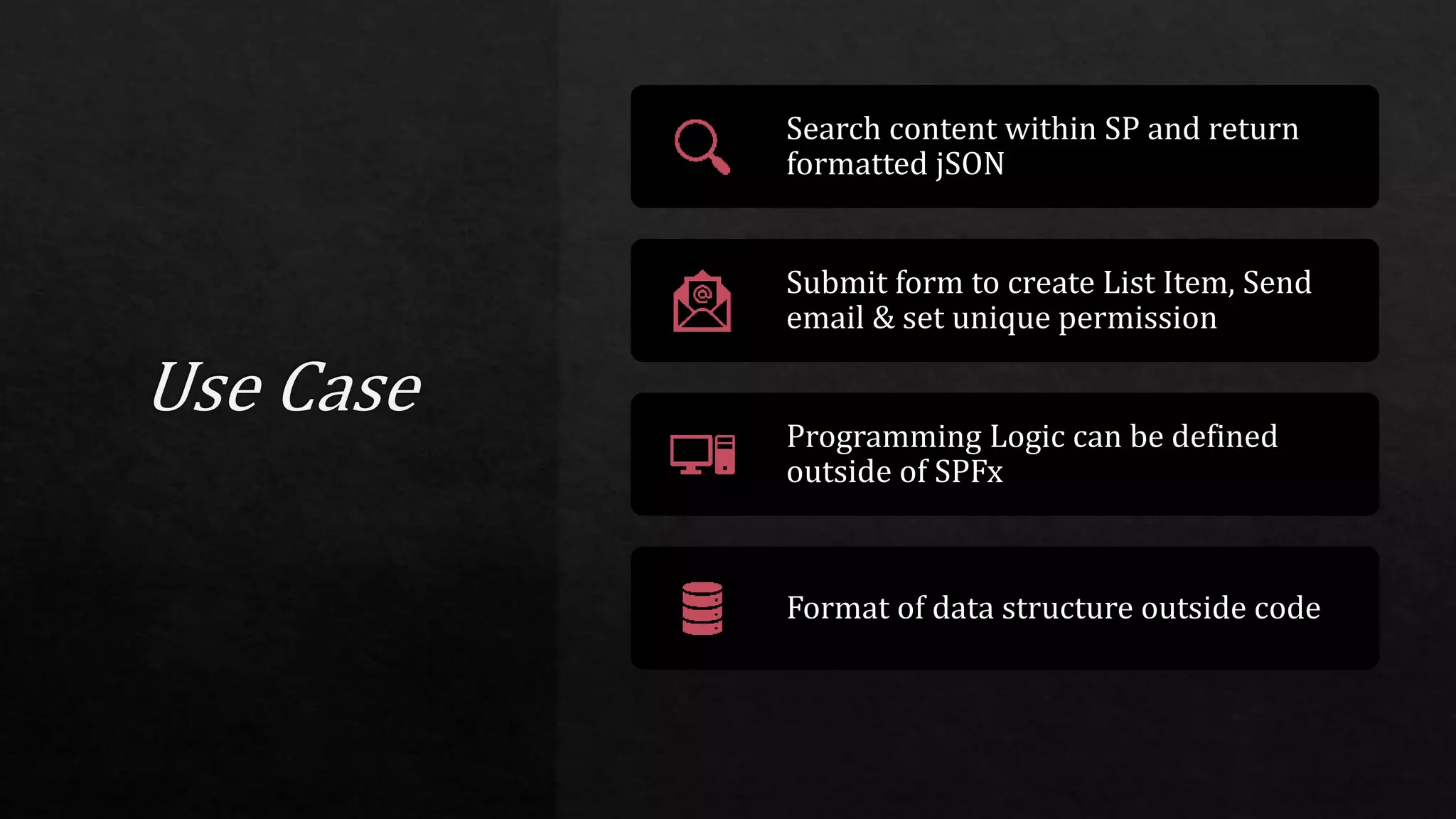 Use Case

Search content within SP and return formatted jSON

Submit form to create List Item, Send email & set unique permission

Programming Logic can be defined outside of SPFx

Format of data structure outside code